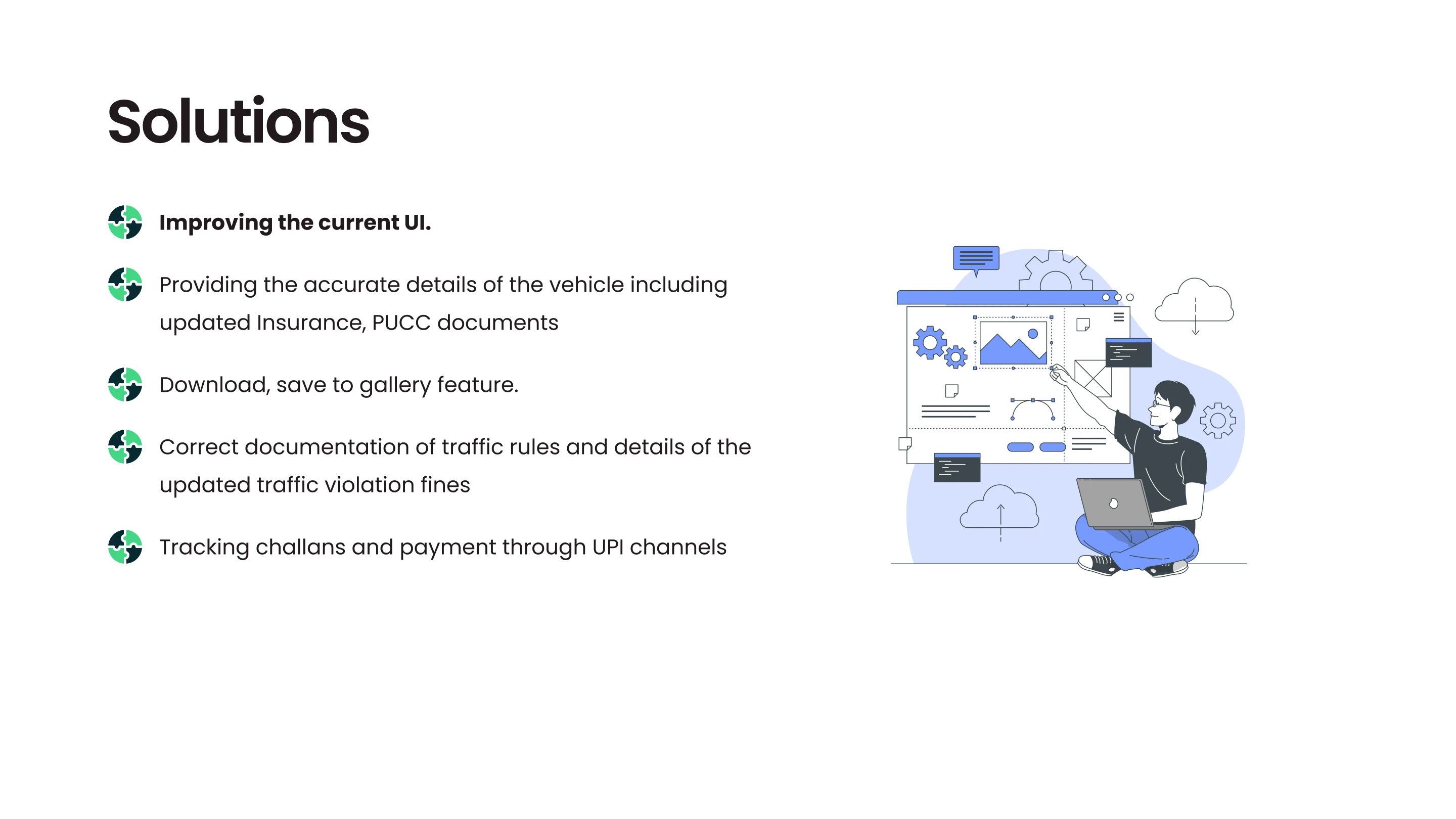 Solutions

Improving the current UI.

Providing the accurate details of the vehicle including updated Insurance, PUCC documents

Download, save to gallery feature.

Correct documentation of traffic rules and details of the updated traffic violation fines

Tracking challans and payment through UPI channels